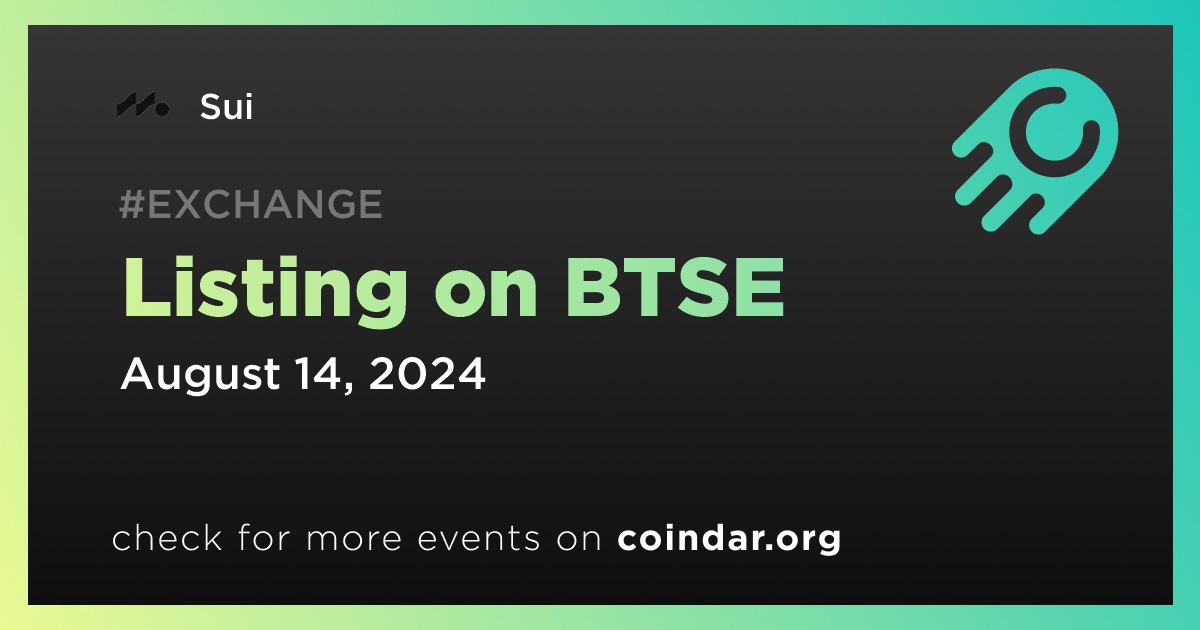 Sui

#EXCHANGE

Listing on BTSE

August 14, 2024

check for more events on coindar.org